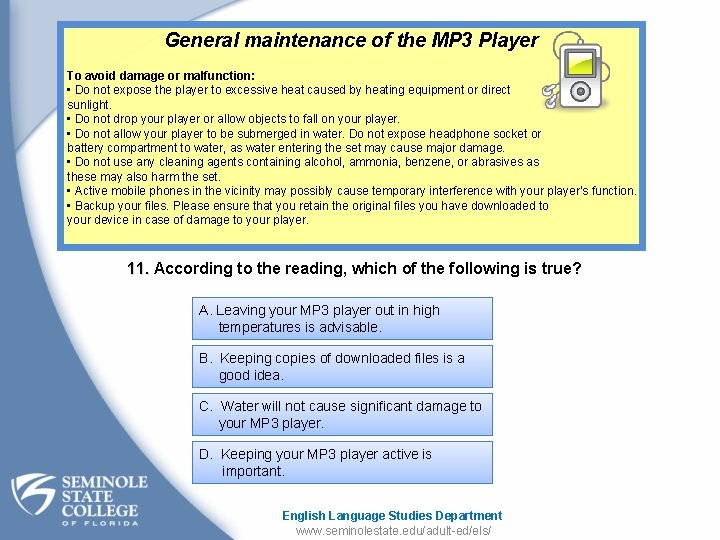 General maintenance of the MP3 Player

To avoid damage or malfunction:
• Do not expose the player to excessive heat caused by heating equipment or direct sunlight.
• Do not drop your player or allow objects to fall on your player.
• Do not allow your player to be submerged in water. Do not expose headphone socket or battery compartment to water, as water entering the set may cause major damage.
• Do not use any cleaning agents containing alcohol, ammonia, benzene, or abrasives as these may also harm the set.
• Active mobile phones in the vicinity may possibly cause temporary interference with your player's function.
• Backup your files. Please ensure that you retain the original files you have downloaded to your device in case of damage to your player.

11. According to the reading, which of the following is true?

A. Leaving your MP3 player out in high temperatures is advisable.

B. Keeping copies of downloaded files is a good idea.

C. Water will not cause significant damage to your MP3 player.

D. Keeping your MP3 player active is important.

SEMINOLE STATE COLLEGE OF FLORIDA

English Language Studies Department
www.seminolestate.edu/adult-ed/els/